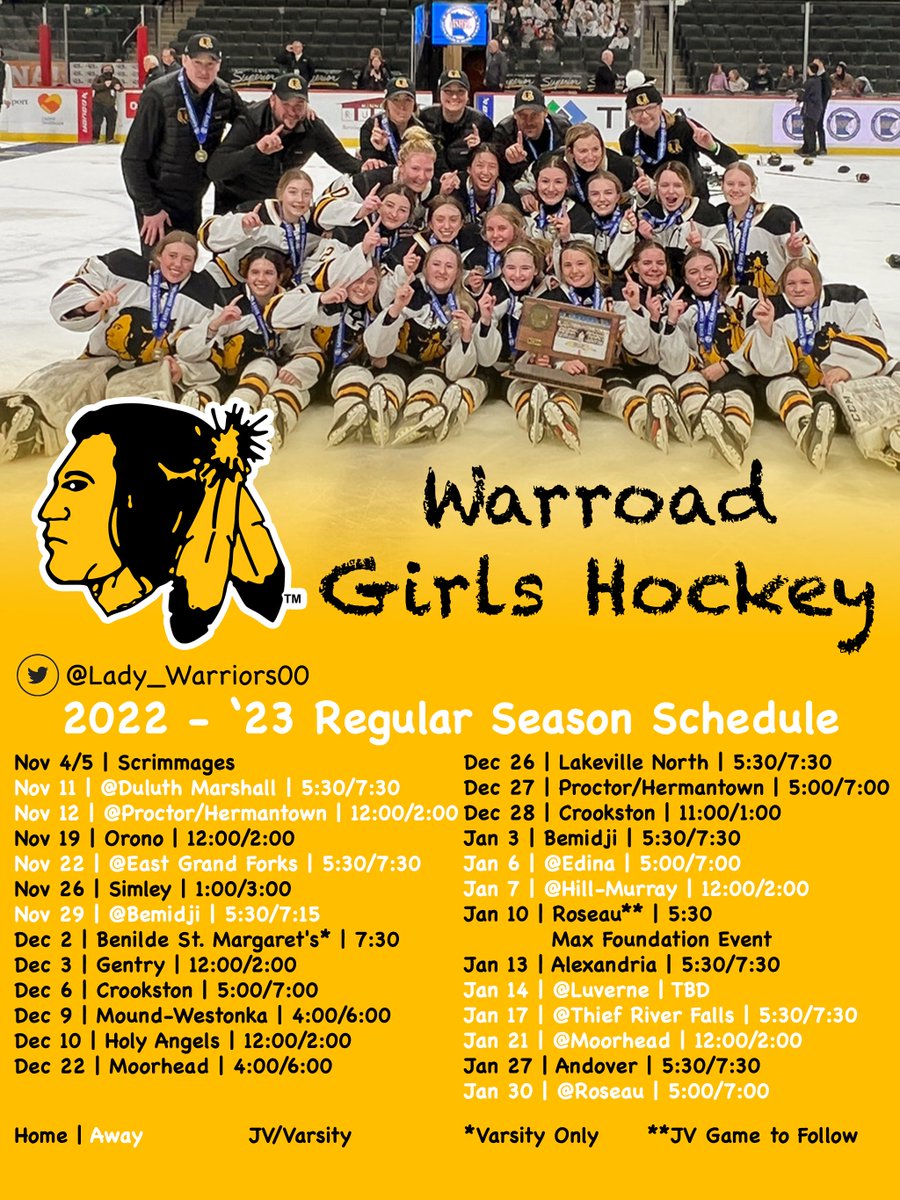 Warroad Girls Hockey

@Lady_Warriors00

2022 - '23 Regular Season Schedule

Nov 4/5 | Scrimmages
Nov 11 | @Duluth Marshall | 5:30/7:30
Nov 12 | @Proctor/Hermantown | 12:00/2:00
Nov 19 | Orono | 12:00/2:00
Nov 22 | @East Grand Forks | 5:30/7:30
Nov 26 | Simley | 1:00/3:00
Nov 29 | @Bemidji | 5:30/7:15
Dec 2 | Benilde St. Margaret's* | 7:30
Dec 3 | Gentry | 12:00/2:00
Dec 6 | Crookston | 5:00/7:00
Dec 9 | Mound-Westonka | 4:00/6:00
Dec 10 | Holy Angels | 12:00/2:00
Dec 22 | Moorhead | 4:00/6:00

Dec 26 | Lakeville North | 5:30/7:30
Dec 27 | Proctor/Hermantown | 5:00/7:00
Dec 28 | Crookston | 11:00/1:00
Jan 3 | Bemidji | 5:30/7:30
Jan 6 | @Edina | 5:00/7:00
Jan 7 | @Hill-Murray | 12:00/2:00
Jan 10 | Roseau** | 5:30
Max Foundation Event
Jan 13 | Alexandria | 5:30/7:30
Jan 14 | @Luverne | TBD
Jan 17 | @Thief River Falls | 5:30/7:30
Jan 21 | @Moorhead | 12:00/2:00
Jan 27 | Andover | 5:30/7:30
Jan 30 | @Roseau | 5:00/7:00

Home | Away JV/Varsity *Varsity Only **JV Game to Follow